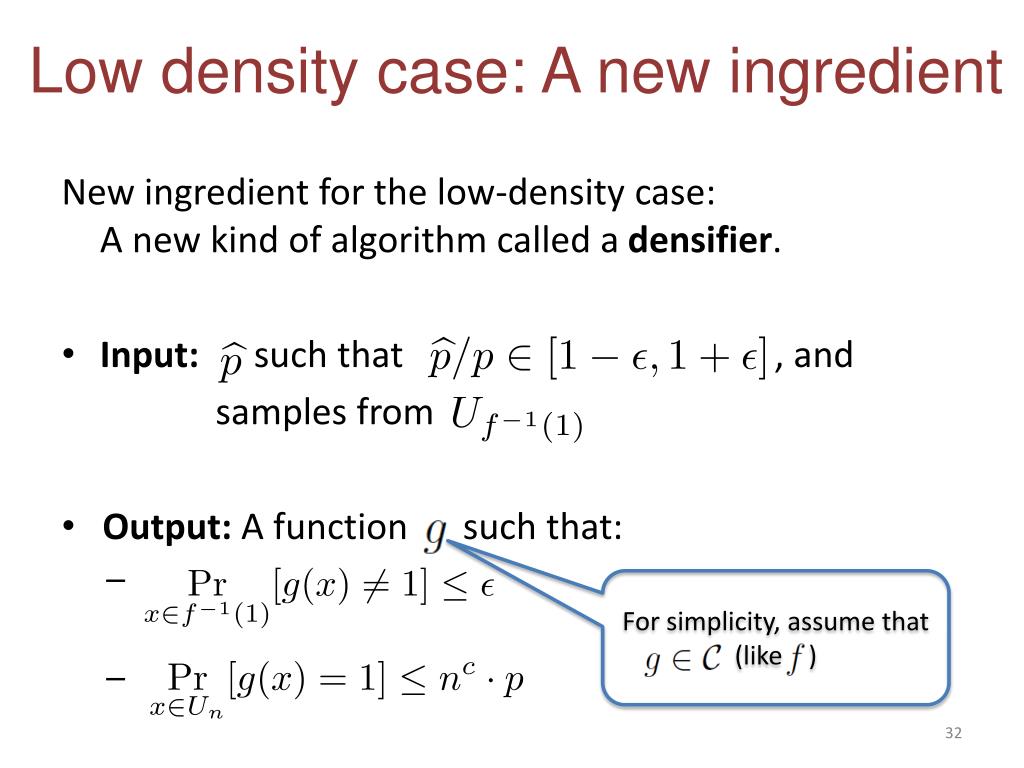 Low density case: A new ingredient

New ingredient for the low-density case:
A new kind of algorithm called a **densifier**.

• **Input:** $\widehat{p}$ such that $\widehat{p}/p \in [1-\epsilon, 1+\epsilon]$, and samples from $U_{f^{-1}(1)}$

• **Output:** A function $g$ such that:
– $\Pr_{x \in f^{-1}(1)}[g(x) \neq 1] \leq \epsilon$
– $\Pr_{x \in U_n}[g(x) = 1] \leq n^c \cdot p$

For simplicity, assume that $g \in \mathcal{C}$ (like $f$)

32